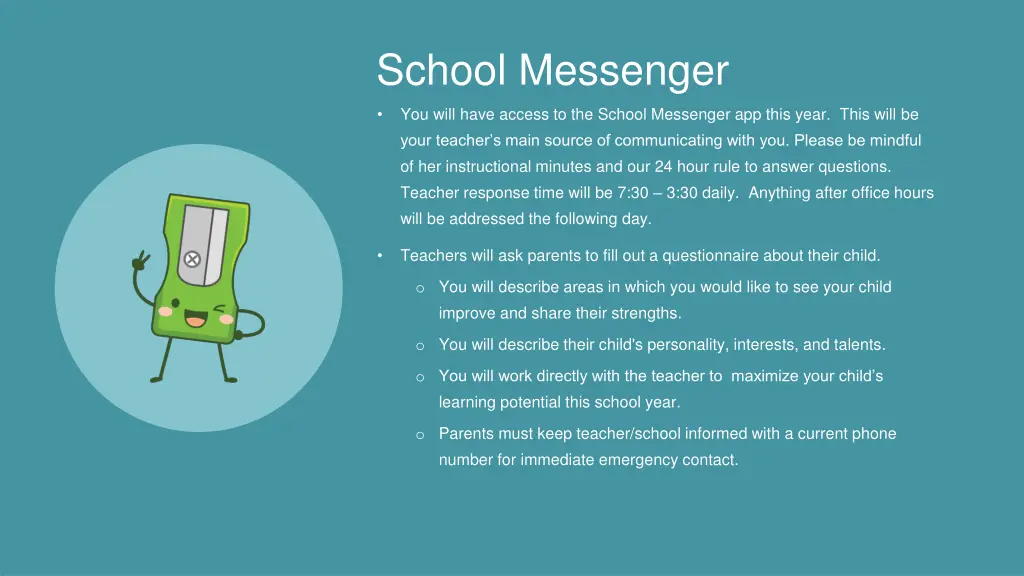 School Messenger

• You will have access to the School Messenger app this year. This will be your teacher's main source of communicating with you. Please be mindful of her instructional minutes and our 24 hour rule to answer questions. Teacher response time will be 7:30 – 3:30 daily. Anything after office hours will be addressed the following day.

• Teachers will ask parents to fill out a questionnaire about their child.

o You will describe areas in which you would like to see your child improve and share their strengths.

o You will describe their child's personality, interests, and talents.

o You will work directly with the teacher to maximize your child's learning potential this school year.

o Parents must keep teacher/school informed with a current phone number for immediate emergency contact.